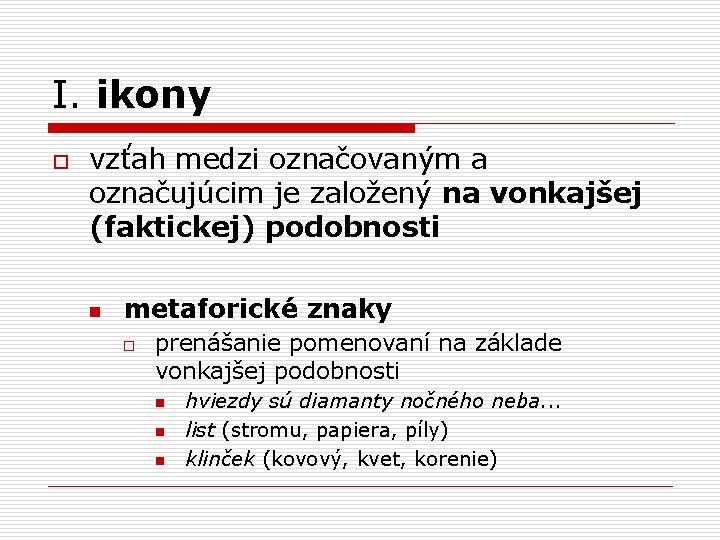 I. ikony

vzťah medzi označovaným a označujúcim je založený na vonkajšej (faktickej) podobnosti

metaforické znaky

prenášanie pomenovaní na základe vonkajšej podobnosti

hviezdy sú diamanty nočného neba...

list (stromu, papiera, píly)

klinček (kovový, kvet, korenie)